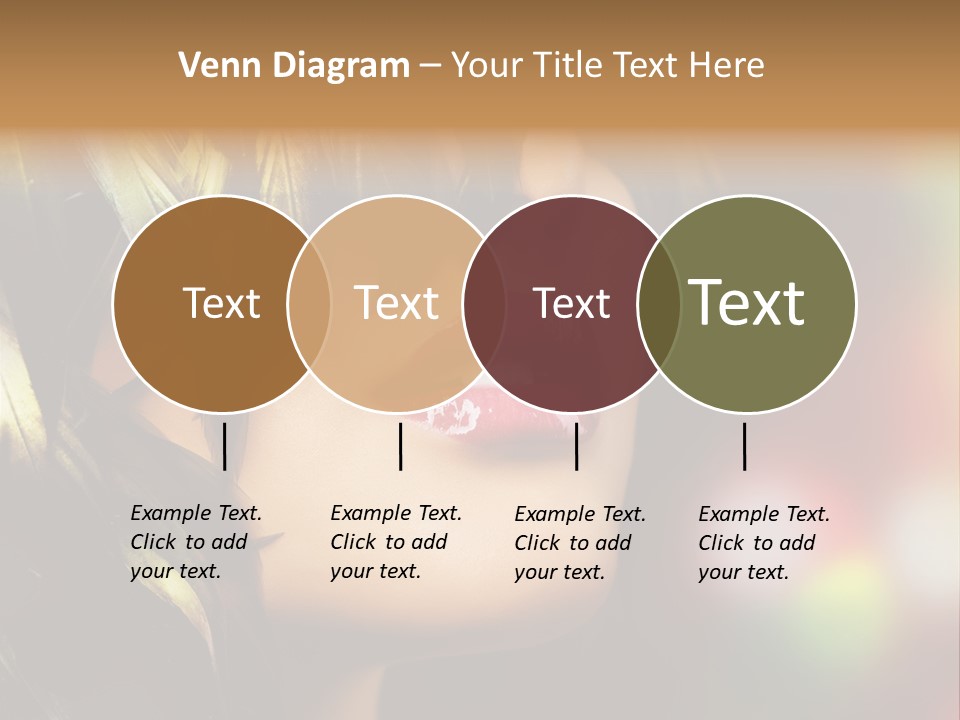 Venn Diagram – Your Title Text Here

Text

Text

Text

Text

Example Text. Click to add your text.

Example Text. Click to add your text.

Example Text. Click to add your text.

Example Text. Click to add your text.